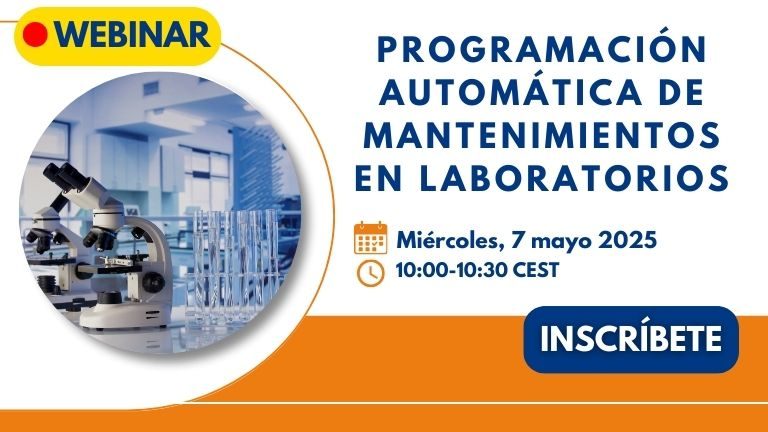 WEBINAR

PROGRAMACIÓN AUTOMÁTICA DE MANTENIMIENTOS EN LABORATORIOS

Miércoles, 7 mayo 2025
10:00-10:30 CEST

INSCRÍBETE